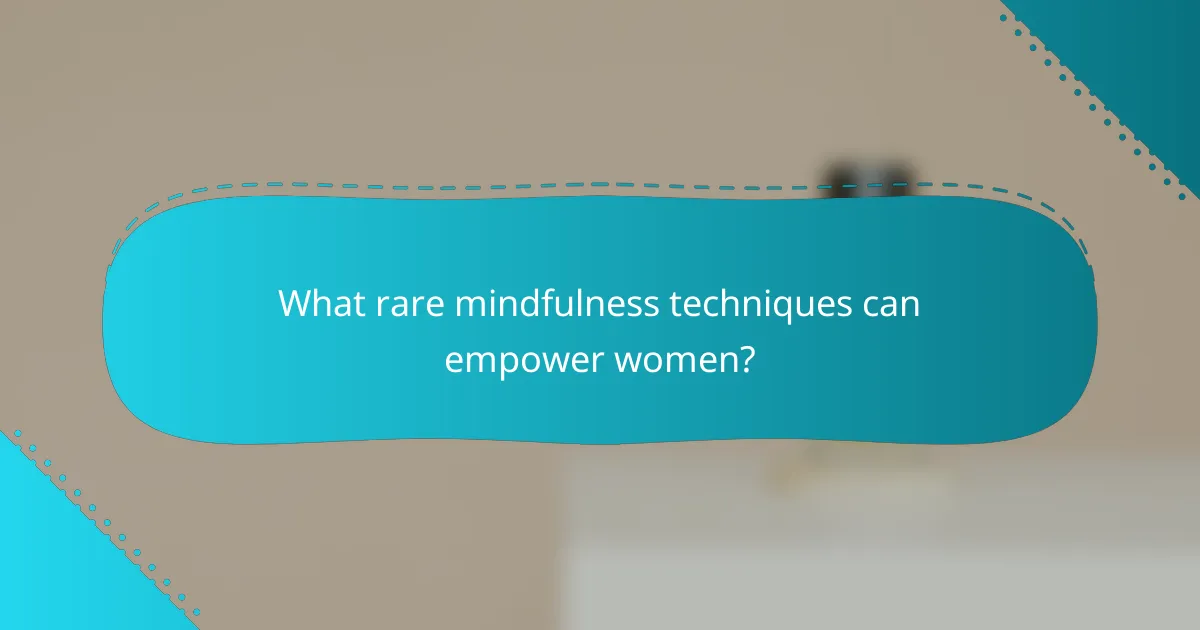 What rare mindfulness techniques can empower women?